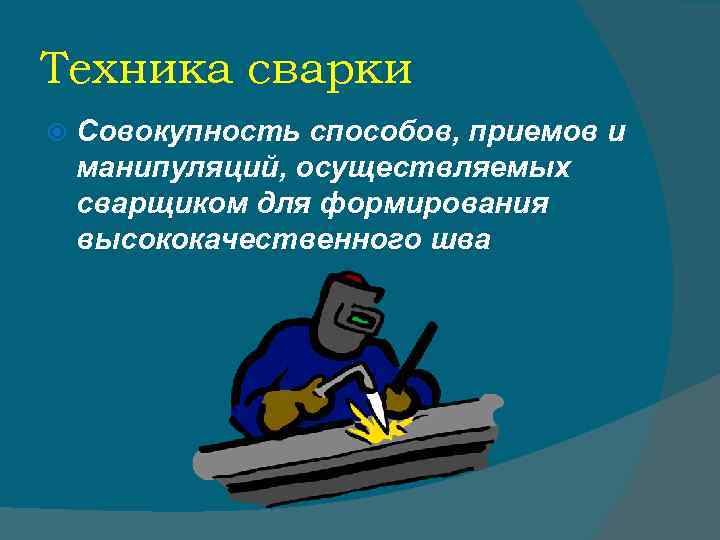 Техника сварки

Совокупность способов, приемов и манипуляций, осуществляемых сварщиком для формирования высококачественного шва